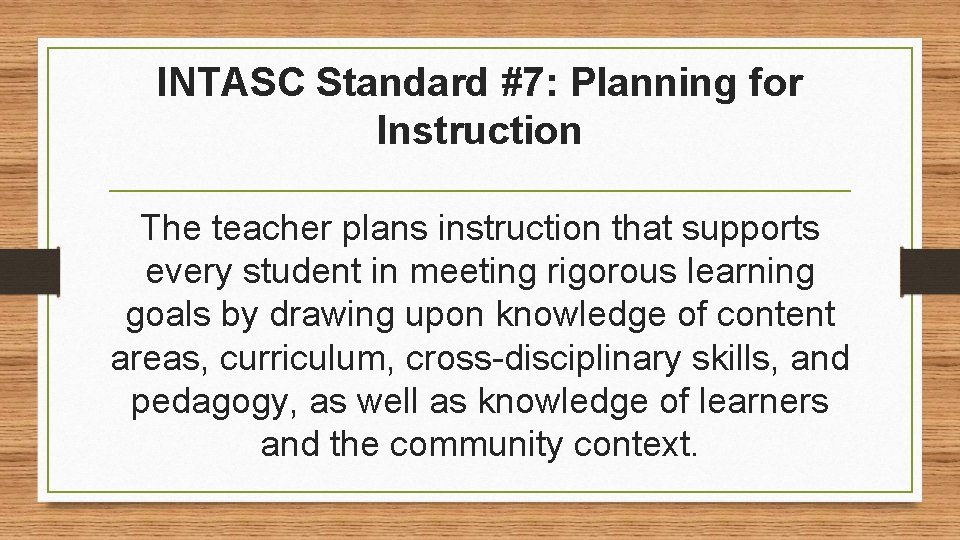 INTASC Standard #7: Planning for Instruction

The teacher plans instruction that supports every student in meeting rigorous learning goals by drawing upon knowledge of content areas, curriculum, cross-disciplinary skills, and pedagogy, as well as knowledge of learners and the community context.